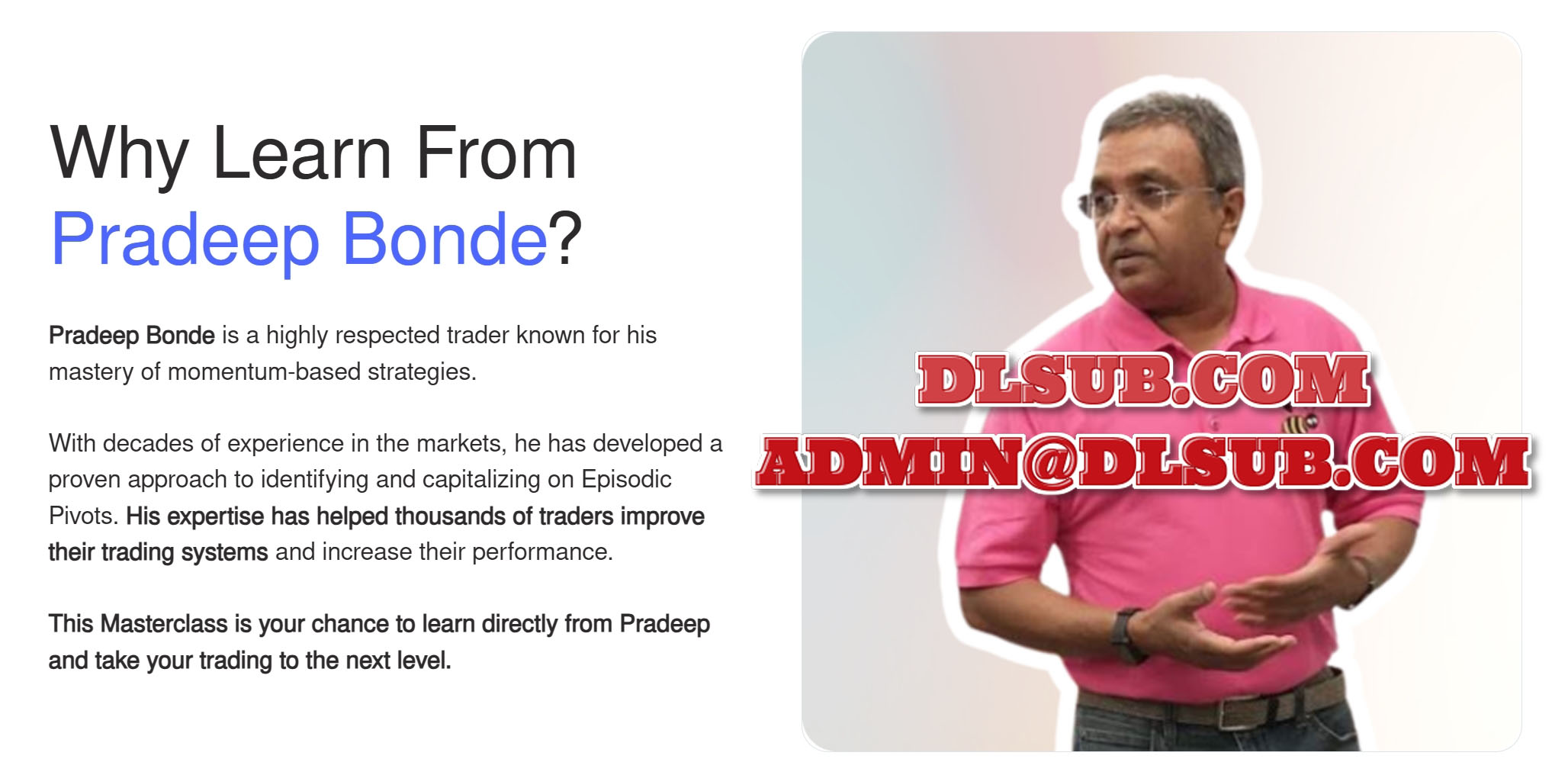 Why Learn From
Pradeep Bonde?

Pradeep Bonde is a highly respected trader known for his mastery of momentum-based strategies.

With decades of experience in the markets, he has developed a proven approach to identifying and capitalizing on Episodic Pivots. His expertise has helped thousands of traders improve their trading systems and increase their performance.

This Masterclass is your chance to learn directly from Pradeep and take your trading to the next level.

DLSUB.COM
ADMIN@DLSUB.COM